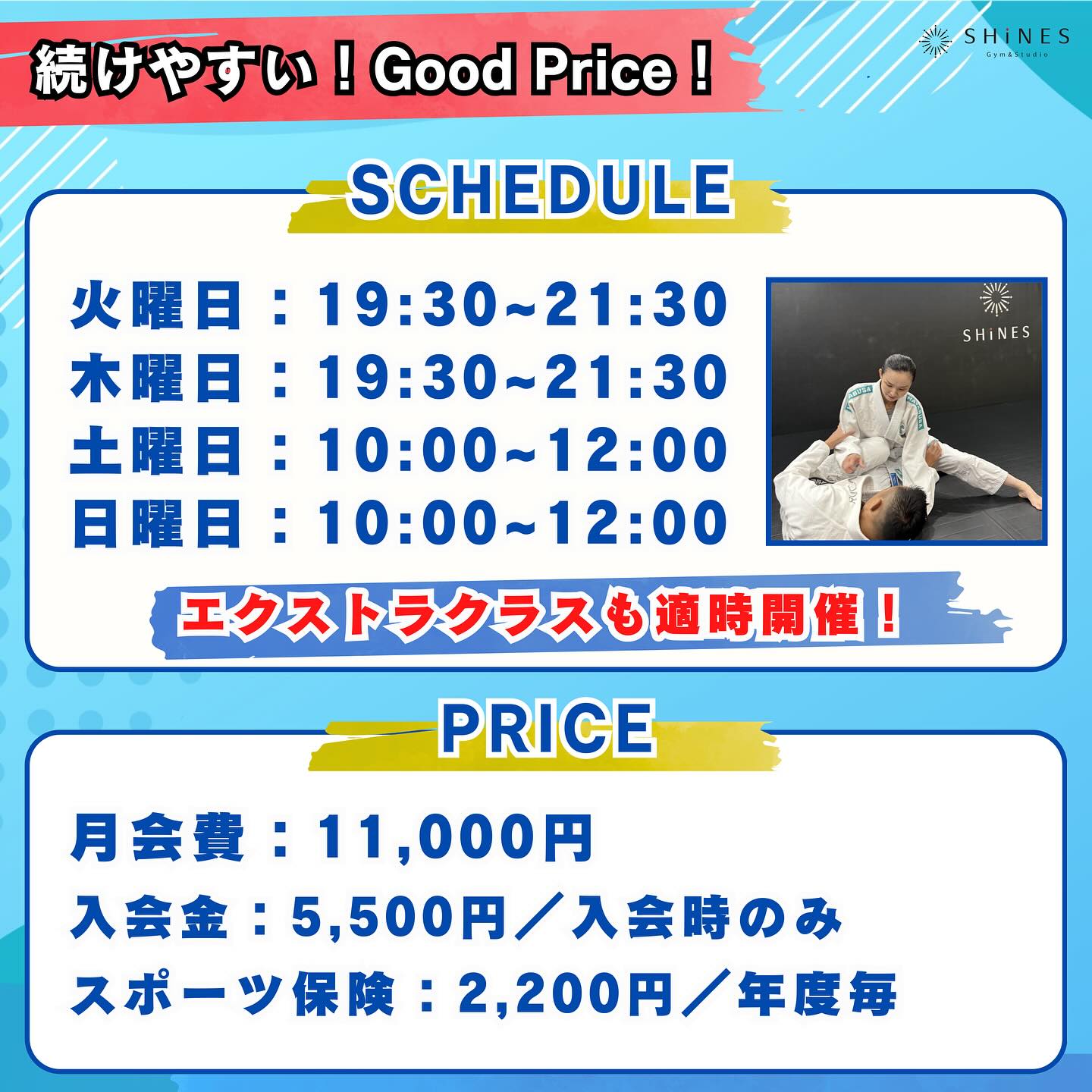 続けやすい！Good Price！

SHiNES Gym&Studio

SCHEDULE

火曜日：19:30~21:30
木曜日：19:30~21:30
土曜日：10:00~12:00
日曜日：10:00~12:00

SHiNES

エクストラクラスも適時開催！

PRICE

月会費：11,000円
入会金：5,500円／入会時のみ
スポーツ保険：2,200円／年度毎